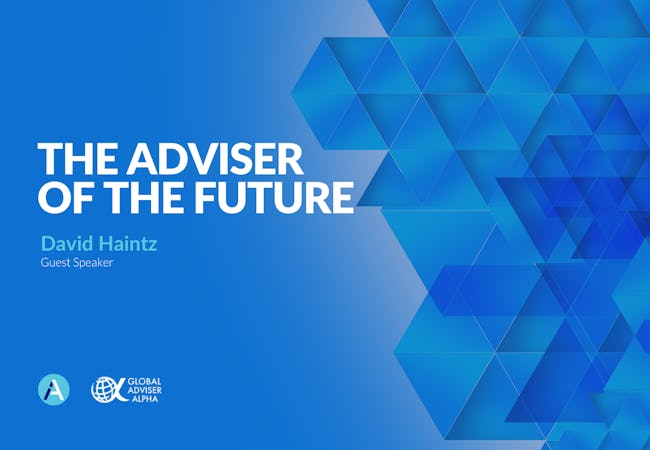 THE ADVISER OF THE FUTURE

David Haintz
Guest Speaker

A

GLOBAL ADVISER ALPHA